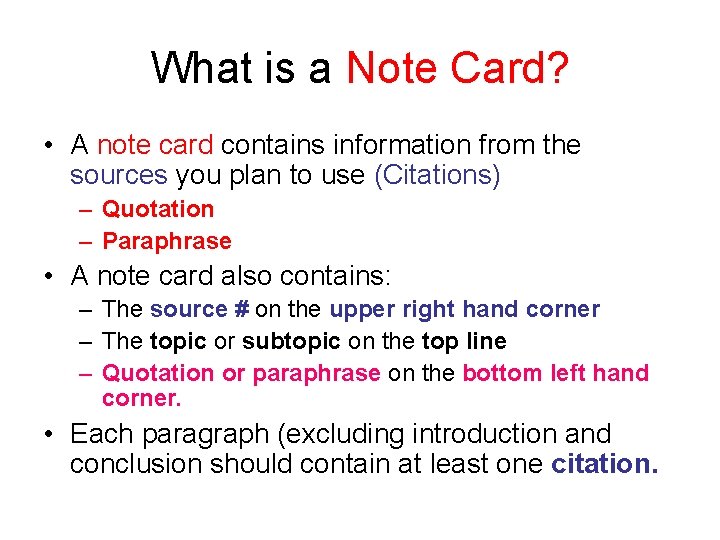 What is a Note Card?

• A note card contains information from the sources you plan to use (Citations)
– Quotation
– Paraphrase
• A note card also contains:
– The source # on the upper right hand corner
– The topic or subtopic on the top line
– Quotation or paraphrase on the bottom left hand corner.
• Each paragraph (excluding introduction and conclusion should contain at least one citation.